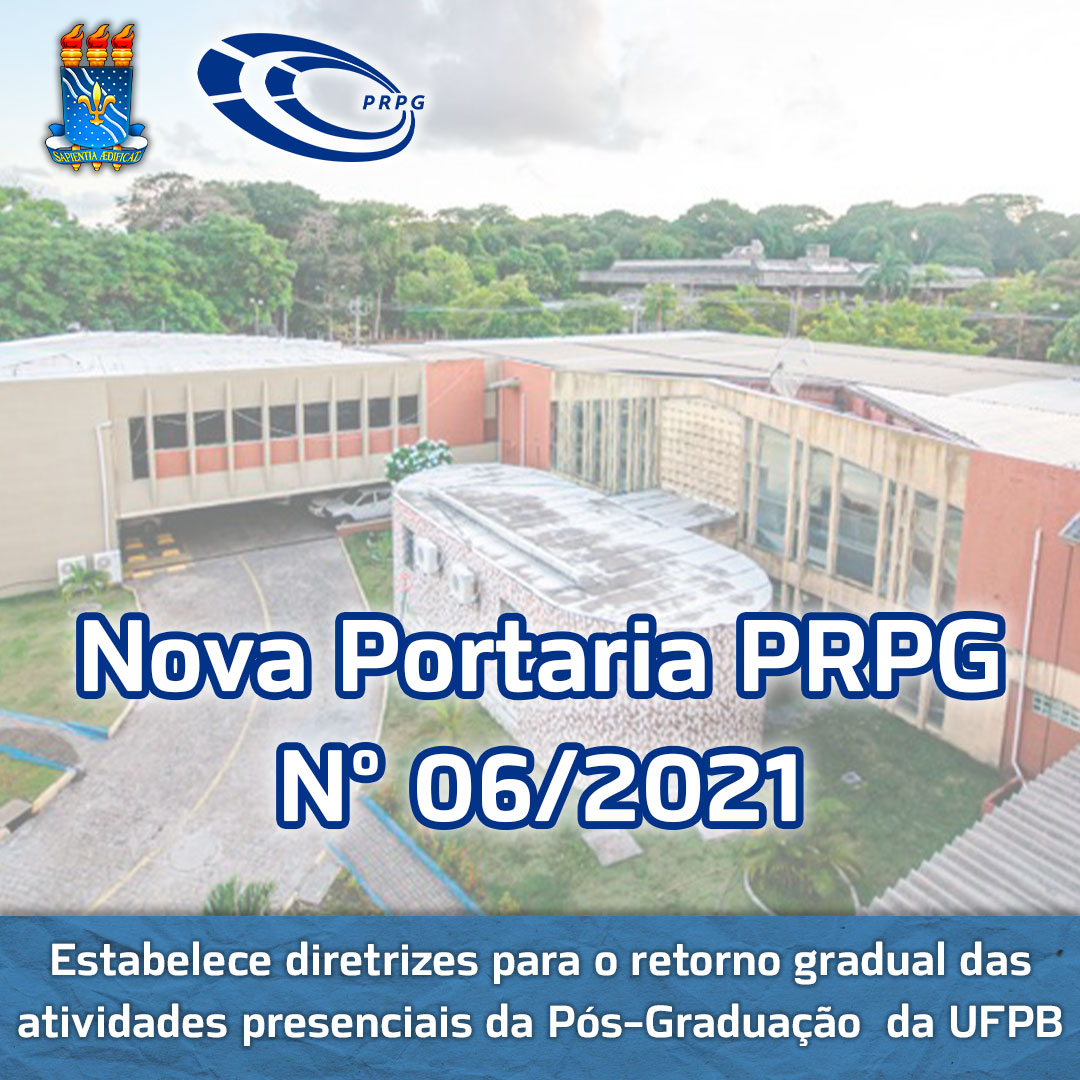 SAPIENTIA ÆDIFICAT

PRPG

Nova Portaria PRPG
Nº 06/2021

Estabelece diretrizes para o retorno gradual das atividades presenciais da Pós-Graduação da UFPB